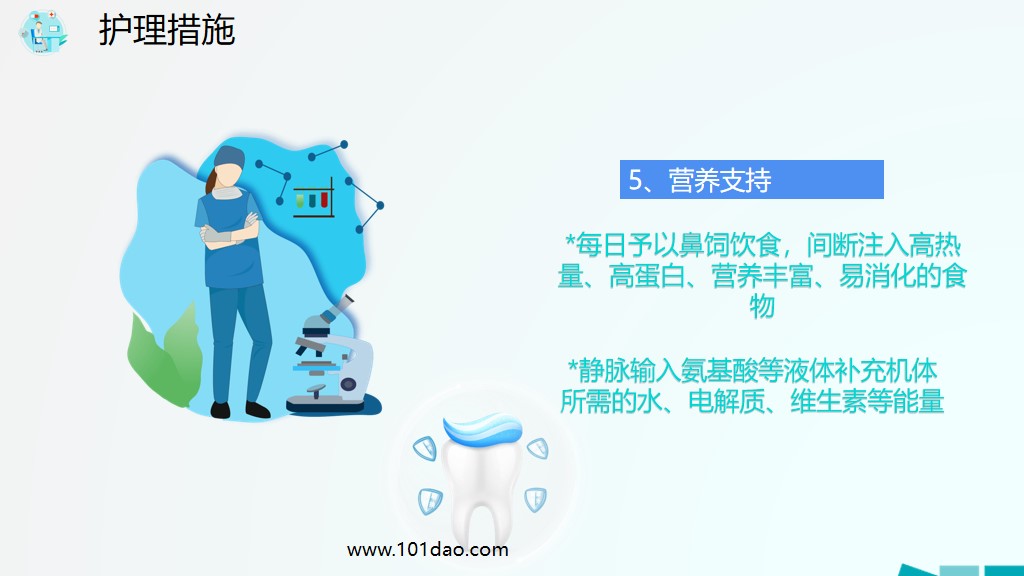 护理措施

5、营养支持

*每日予以鼻饲饮食，间断注入高热量、高蛋白、营养丰富、易消化的食物

*静脉输入氨基酸等液体补充机体所需的水、电解质、维生素等能量

www.101dao.com